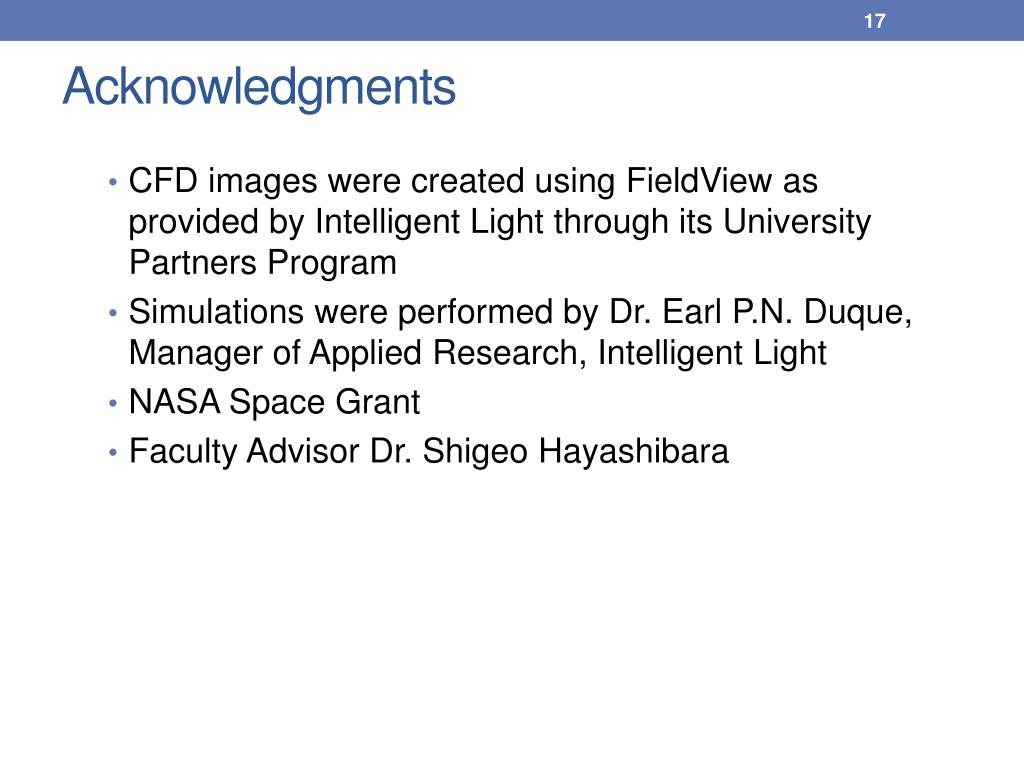 17

Acknowledgments

• CFD images were created using FieldView as provided by Intelligent Light through its University Partners Program
• Simulations were performed by Dr. Earl P.N. Duque, Manager of Applied Research, Intelligent Light
• NASA Space Grant
• Faculty Advisor Dr. Shigeo Hayashibara